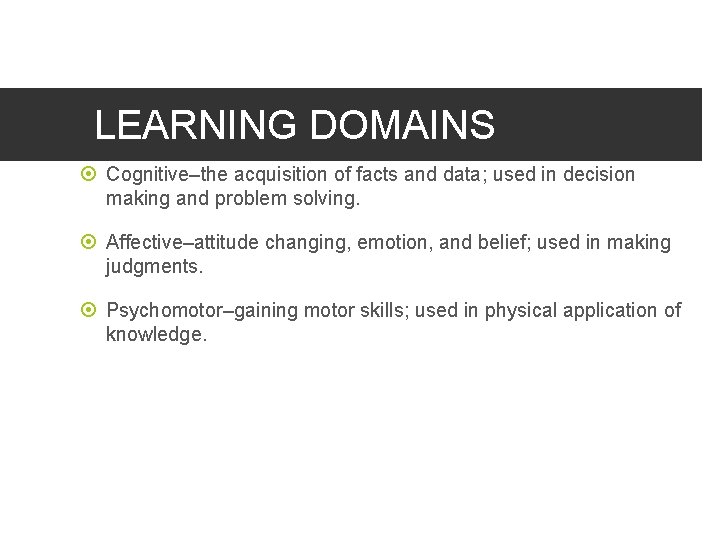 LEARNING DOMAINS

Cognitive–the acquisition of facts and data; used in decision making and problem solving.

Affective–attitude changing, emotion, and belief; used in making judgments.

Psychomotor–gaining motor skills; used in physical application of knowledge.